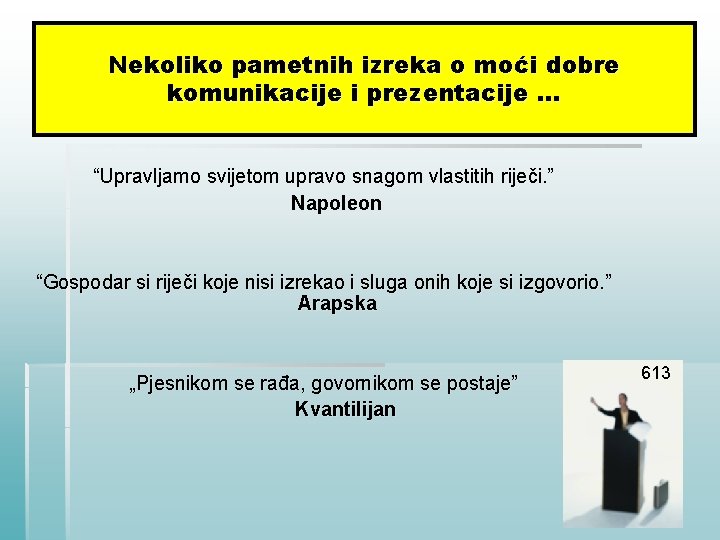 Nekoliko pametnih izreka o moći dobre komunikacije i prezentacije ...

“Upravljamo svijetom upravo snagom vlastitih riječi.”
Napoleon

“Gospodar si riječi koje nisi izrekao i sluga onih koje si izgovorio.”
Arapska

„Pjesnikom se rađa, govornikom se postaje”
Kvantilijan

613